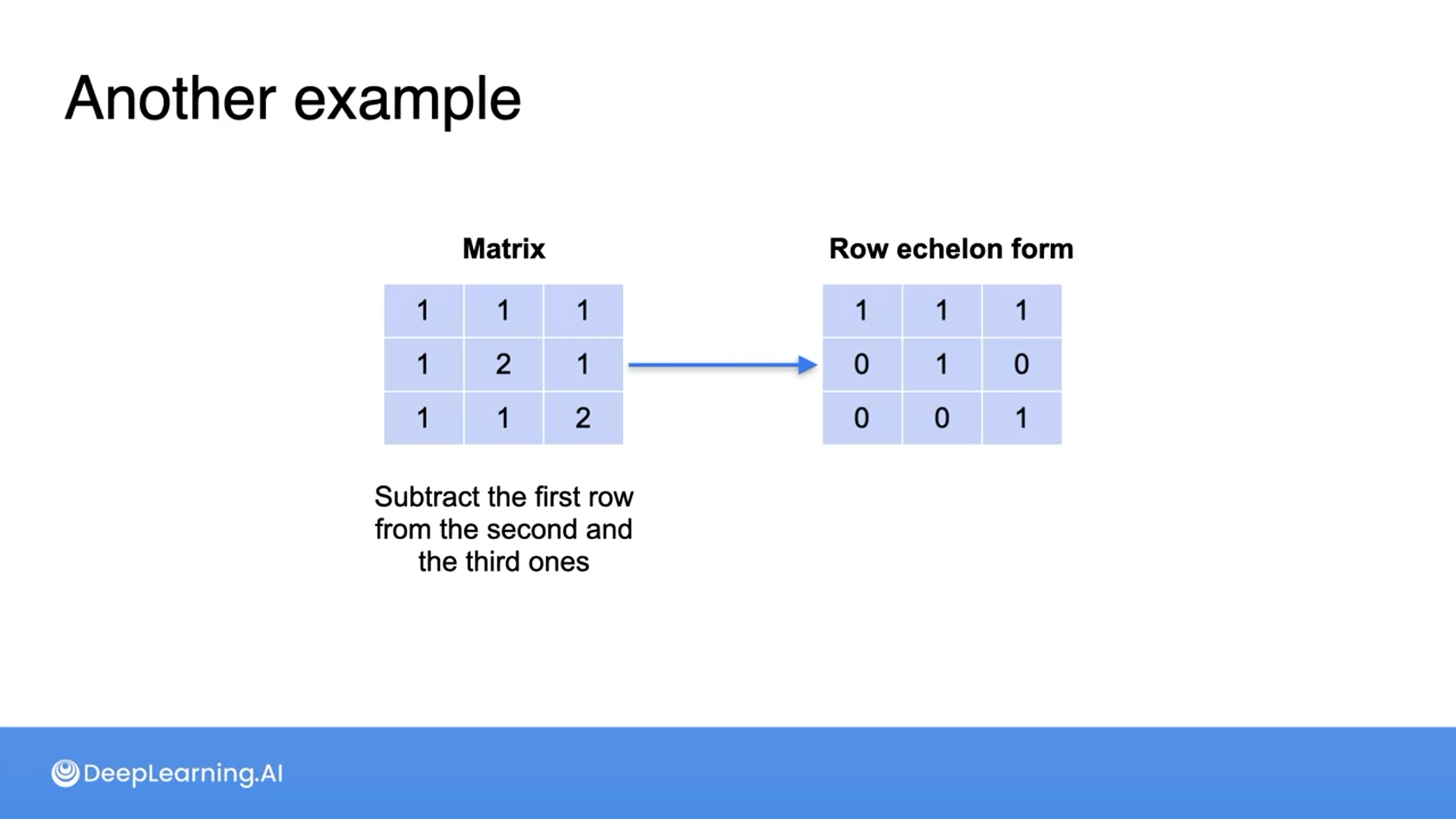 Another example

Matrix

| 1 | 1 | 1 |
|---|---|---|
| 1 | 2 | 1 |
| 1 | 1 | 2 |

Subtract the first row from the second and the third ones

Row echelon form

| 1 | 1 | 1 |
|---|---|---|
| 0 | 1 | 0 |
| 0 | 0 | 1 |

DeepLearning.AI